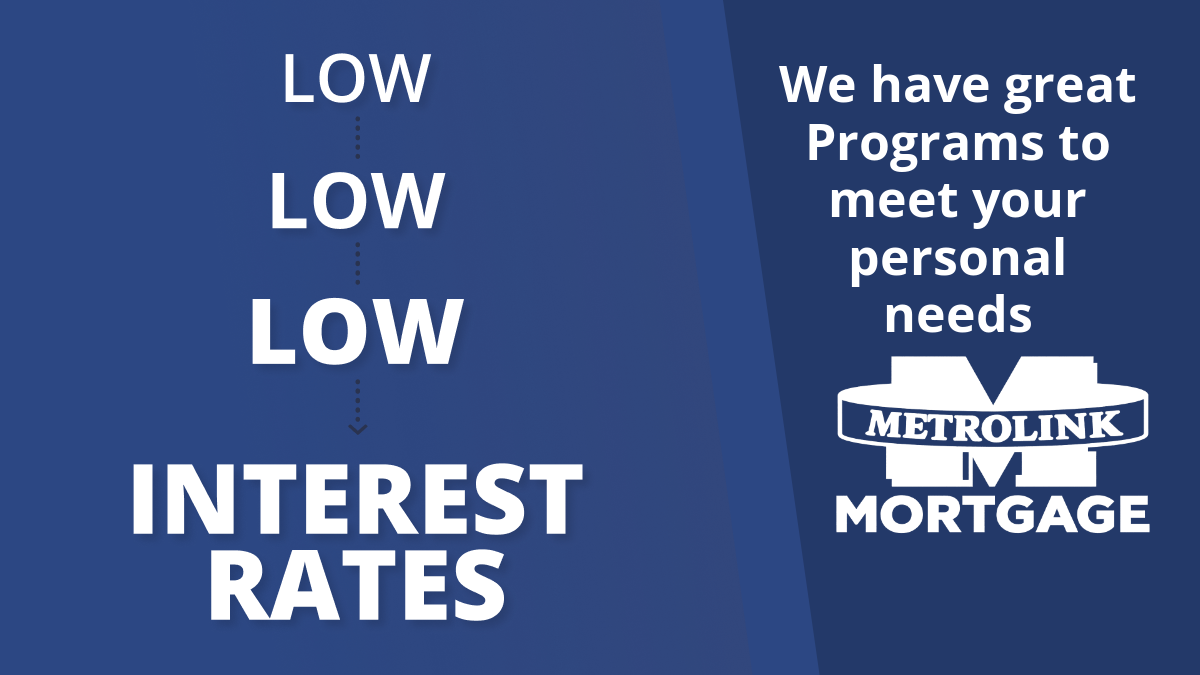 LOW
LOW
LOW
INTEREST RATES

We have great Programs to meet your personal needs

METROLINK
MORTGAGE